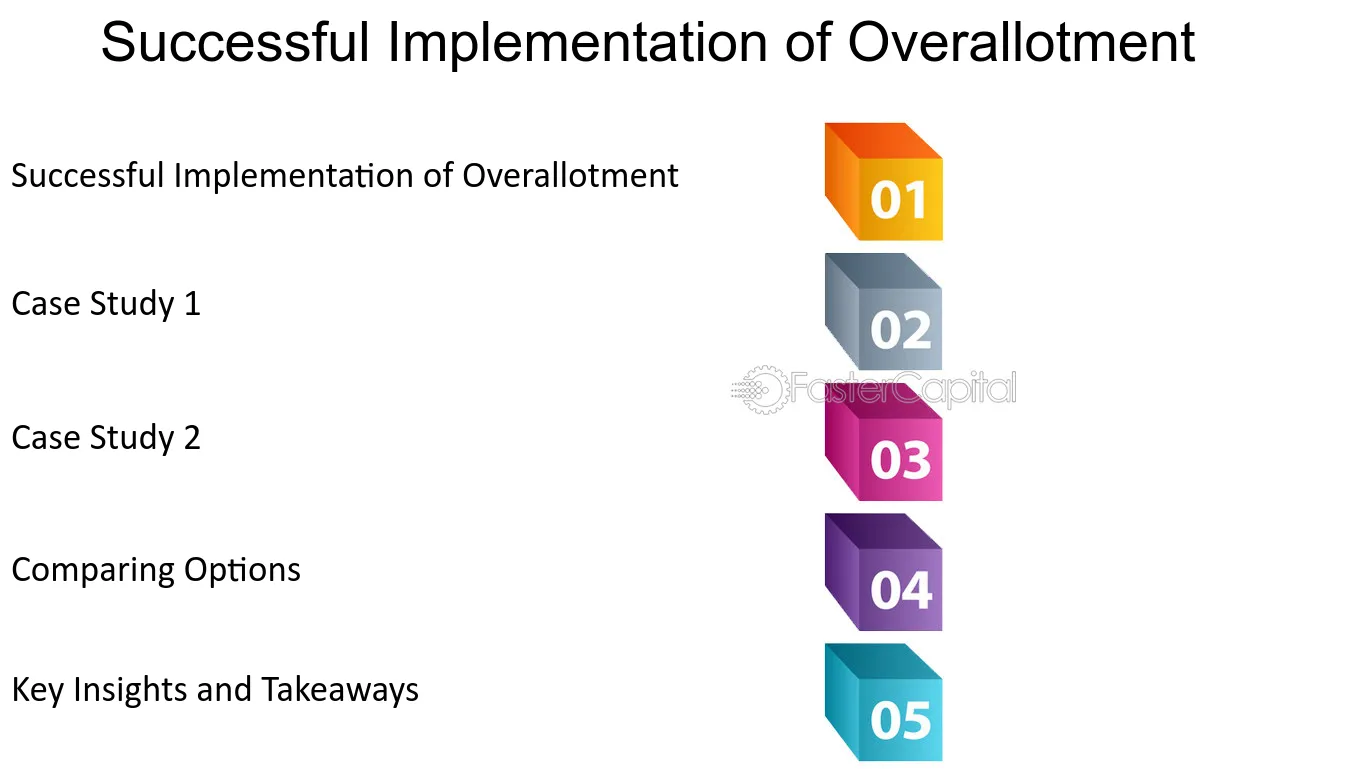 Successful Implementation of Overallotment

Successful Implementation of Overallotment

01

Case Study 1

02

Case Study 2

03

Comparing Options

04

Key Insights and Takeaways

05

FasterCapital